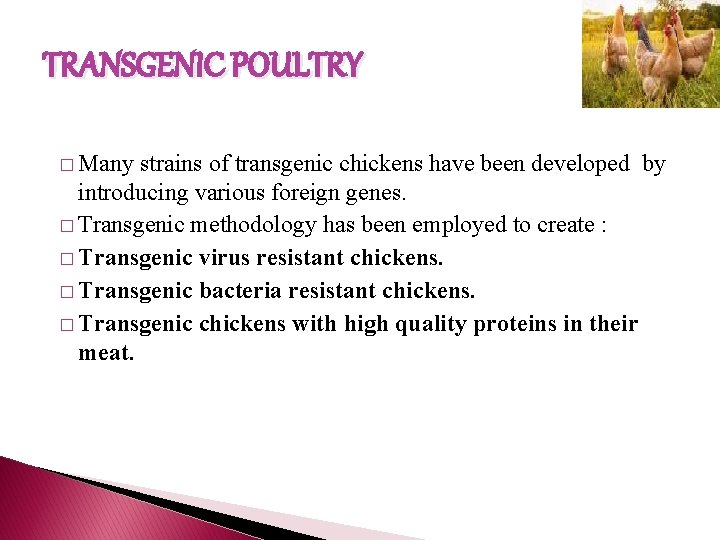 TRANSGENIC POULTRY

□ Many strains of transgenic chickens have been developed by introducing various foreign genes.

□ Transgenic methodology has been employed to create :

□ Transgenic virus resistant chickens.

□ Transgenic bacteria resistant chickens.

□ Transgenic chickens with high quality proteins in their meat.